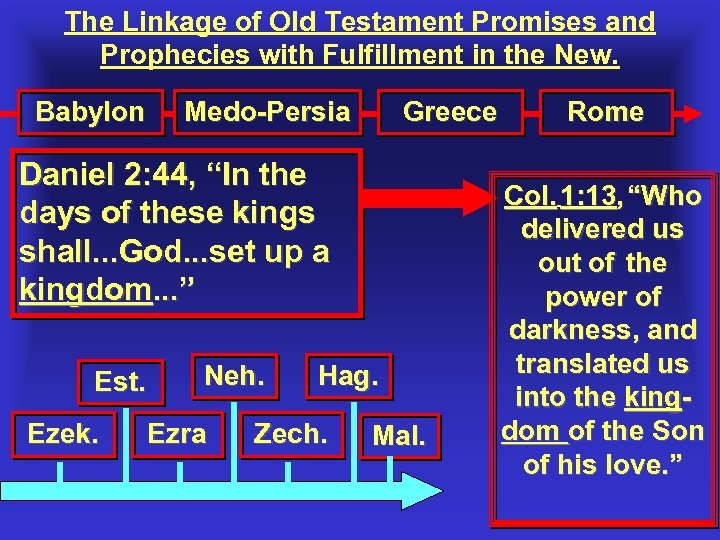 The Linkage of Old Testament Promises and Prophecies with Fulfillment in the New.

Babylon

Medo-Persia

Greece

Rome

Daniel 2:44, “In the days of these kings shall...God...set up a kingdom...”

Col.1:13, “Who delivered us out of the power of darkness, and translated us into the kingdom of the Son of his love.”

Est.

Neh.

Hag.

Ezek.

Ezra

Zech.

Mal.